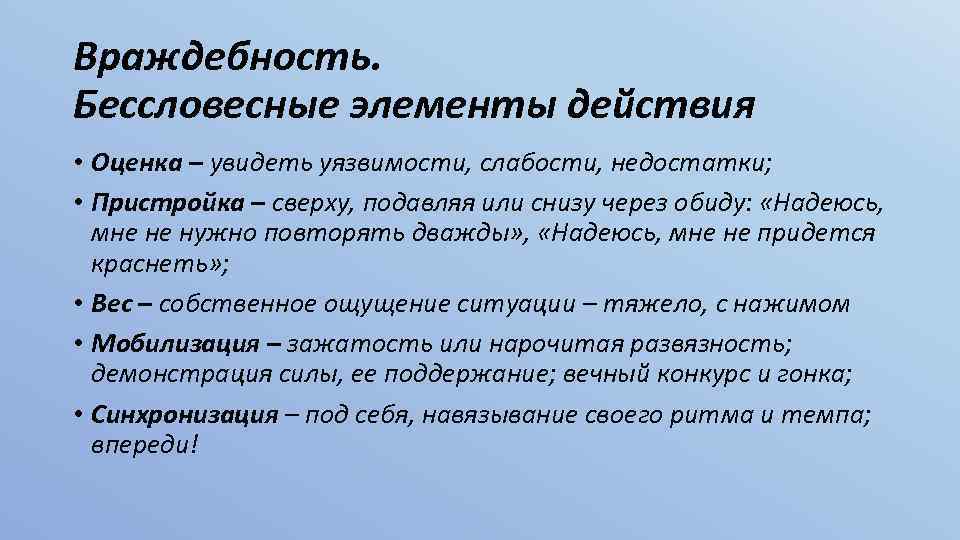 Враждебность.
Бессловесные элементы действия

• Оценка – увидеть уязвимости, слабости, недостатки;
• Пристройка – сверху, подавляя или снизу через обиду: «Надеюсь, мне не нужно повторять дважды», «Надеюсь, мне не придется краснеть»;
• Вес – собственное ощущение ситуации – тяжело, с нажимом
• Мобилизация – зажатость или нарочитая развязность; демонстрация силы, ее поддержание; вечный конкурс и гонка;
• Синхронизация – под себя, навязывание своего ритма и темпа; впереди!